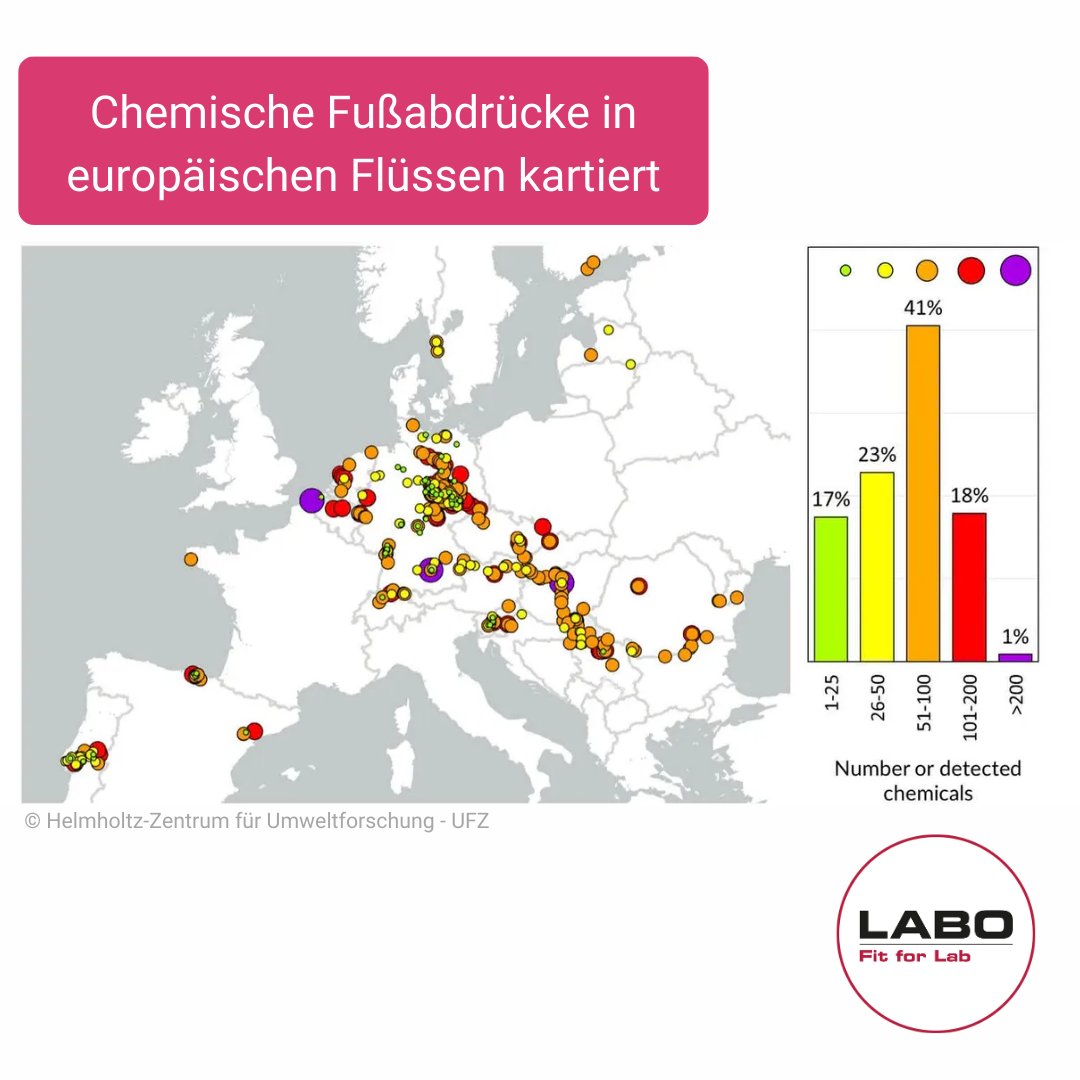 Chemische Fußabdrücke in europäischen Flüssen kartiert

41%

23%

17%

18%

1%

1-25

26-50

51-100

101-200

>200

Number or detected chemicals

© Helmholtz-Zentrum für Umweltforschung - UFZ

LABO

Fit for Lab